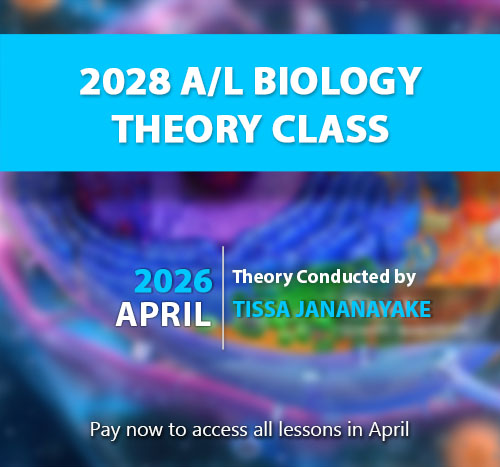 2028 A/L BIOLOGY THEORY CLASS

2026 APRIL

Theory Conducted by
TISSA JANANAYAKE

Pay now to access all lessons in April